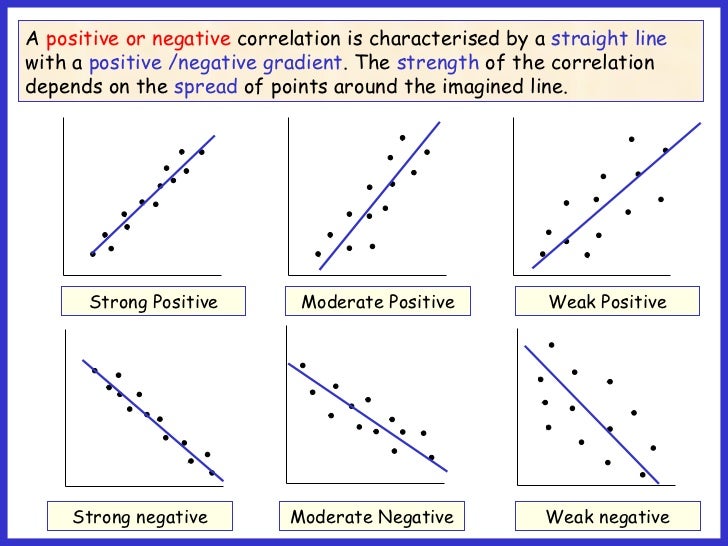 A positive or negative correlation is characterised by a straight line with a positive /negative gradient. The strength of the correlation depends on the spread of points around the imagined line.

Strong Positive

Moderate Positive

Weak Positive

Strong negative

Moderate Negative

Weak negative